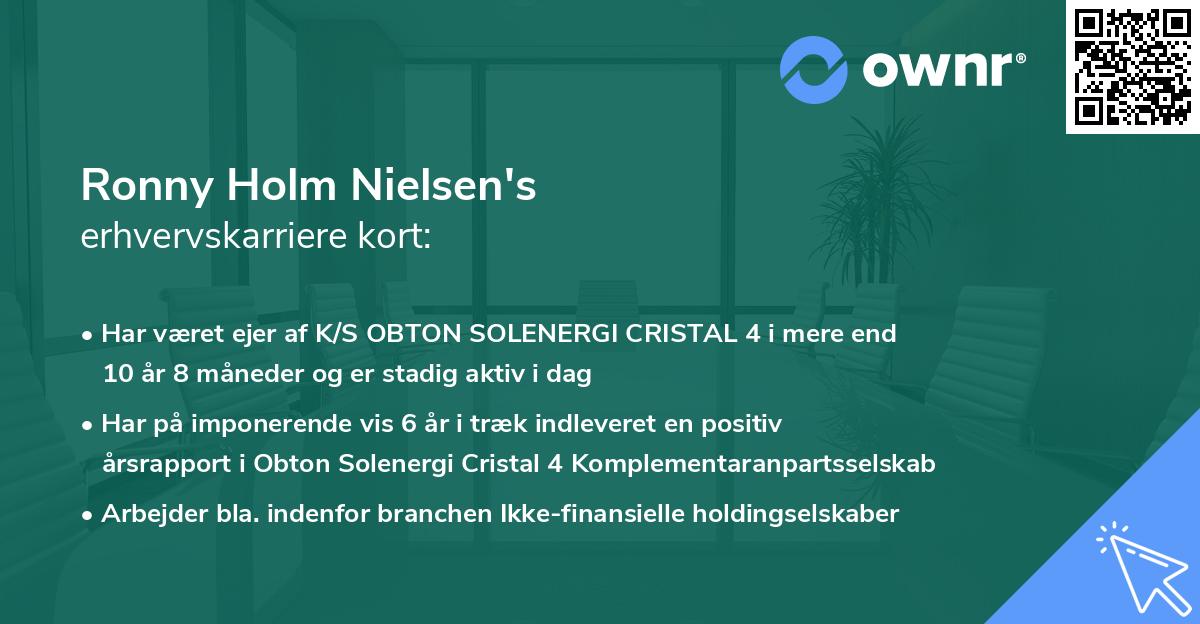 ownr®

Ronny Holm Nielsen's
erhvervskarriere kort:

• Har været ejer af K/S OBTON SOLENERGI CRISTAL 4 i mere end 10 år 8 måneder og er stadig aktiv i dag

• Har på imponerende vis 6 år i træk indleveret en positiv årsrapport i Obton Solenergi Cristal 4 Komplementaranpartsselskab

• Arbejder bla. indenfor branchen Ikke-finansielle holdingselskaber